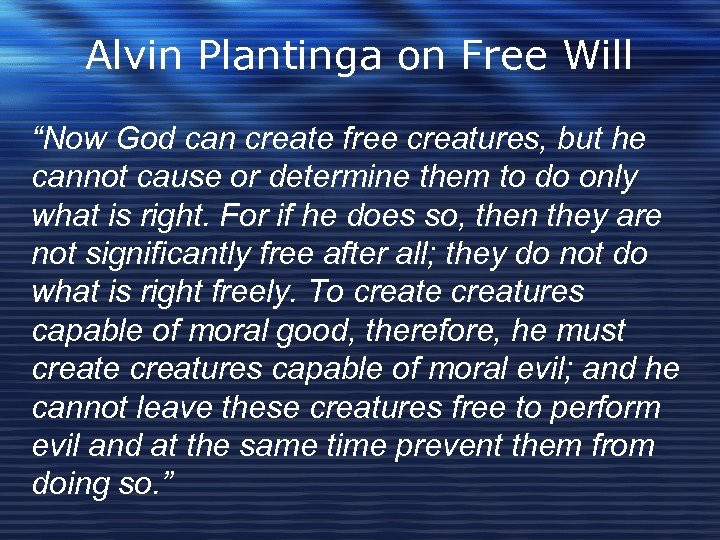 Alvin Plantinga on Free Will

“Now God can create free creatures, but he cannot cause or determine them to do only what is right. For if he does so, then they are not significantly free after all; they do not do what is right freely. To create creatures capable of moral good, therefore, he must create creatures capable of moral evil; and he cannot leave these creatures free to perform evil and at the same time prevent them from doing so.”